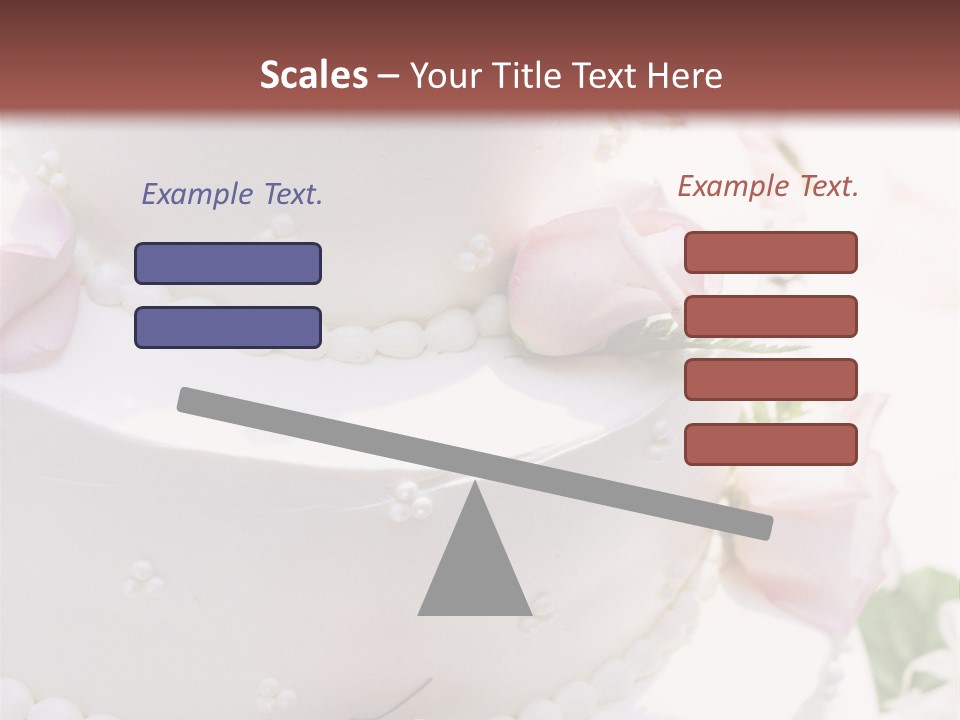 Scales – Your Title Text Here

Example Text.

Example Text.